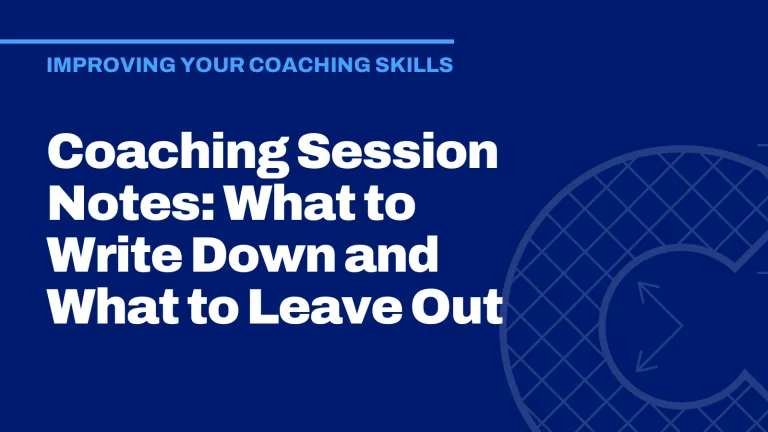 IMPROVING YOUR COACHING SKILLS

Coaching Session Notes: What to Write Down and What to Leave Out